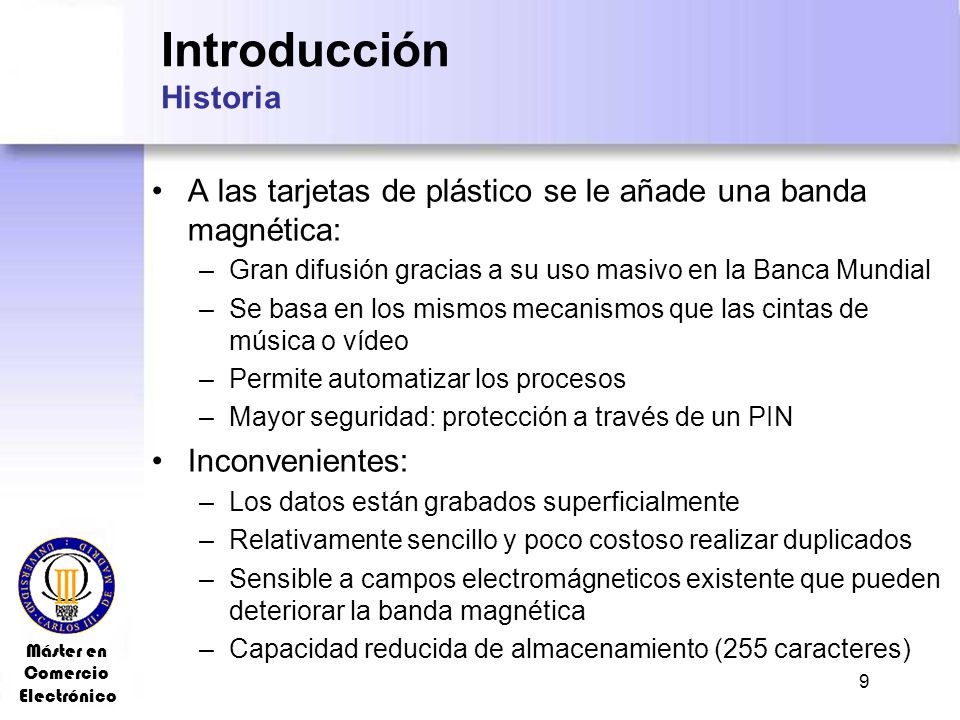 Introducción
Historia

• A las tarjetas de plástico se le añade una banda magnética:
– Gran difusión gracias a su uso masivo en la Banca Mundial
– Se basa en los mismos mecanismos que las cintas de música o vídeo
– Permite automatizar los procesos
– Mayor seguridad: protección a través de un PIN

• Inconvenientes:
– Los datos están grabados superficialmente
– Relativamente sencillo y poco costoso realizar duplicados
– Sensible a campos electromágneticos existente que pueden deteriorar la banda magnética
– Capacidad reducida de almacenamiento (255 caracteres)

UNIVERSIDAD CARLOS III DE MADRID

Máster en Comercio Electrónico

9